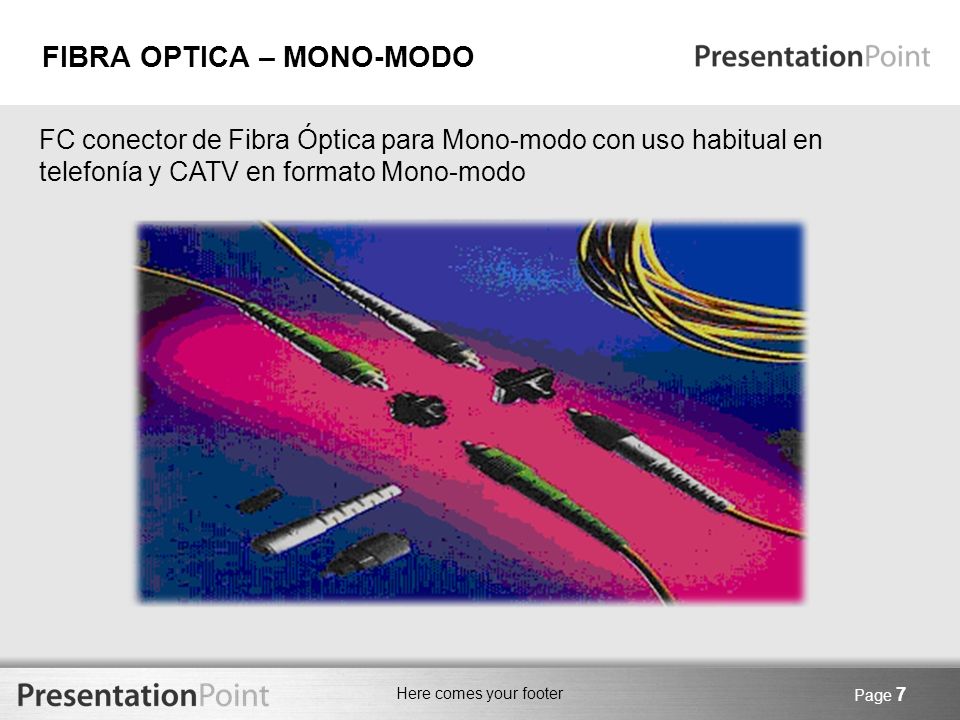 FIBRA OPTICA – MONO-MODO

PresentationPoint

FC conector de Fibra Óptica para Mono-modo con uso habitual en telefonía y CATV en formato Mono-modo

PresentationPoint

Here comes your footer

Page 7